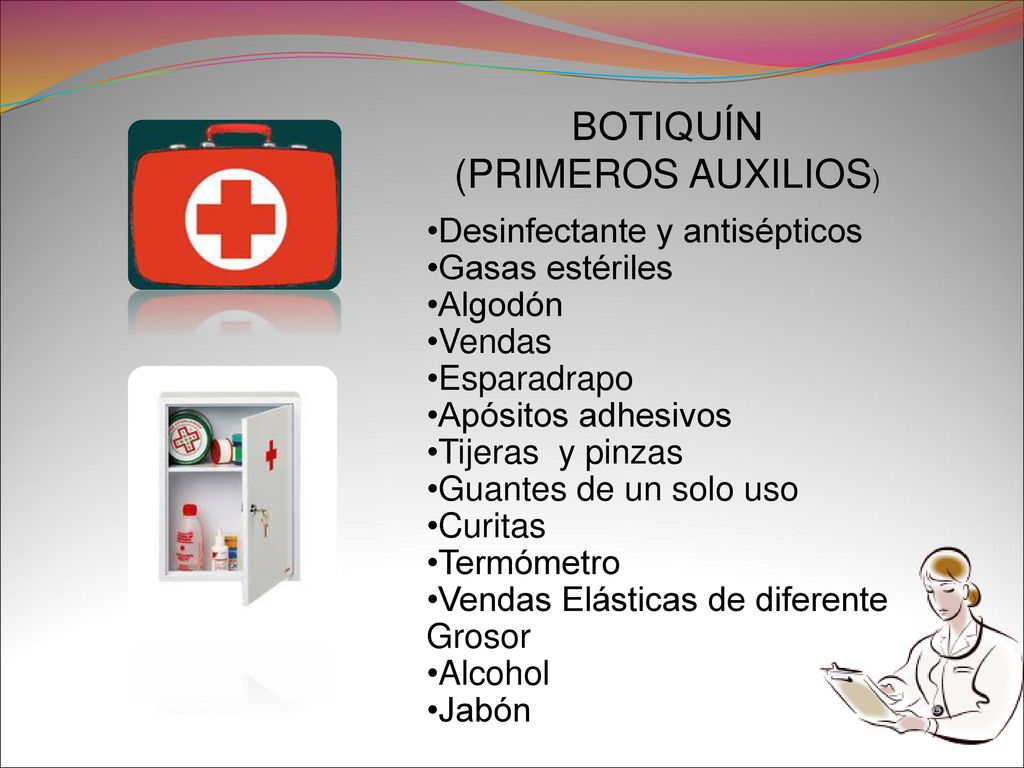 BOTIQUÍN
(PRIMEROS AUXILIOS)

•Desinfectante y antisépticos
•Gasas estériles
•Algodón
•Vendas
•Esparadrapo
•Apósitos adhesivos
•Tijeras y pinzas
•Guantes de un solo uso
•Curitas
•Termómetro
•Vendas Elásticas de diferente Grosor
•Alcohol
•Jabón